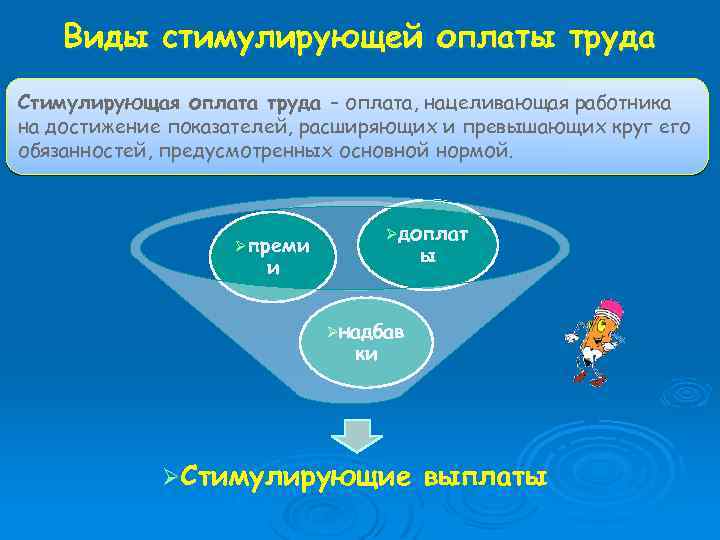 Виды стимулирующей оплаты труда

Стимулирующая оплата труда – оплата, нацеливающая работника на достижение показателей, расширяющих и превышающих круг его обязанностей, предусмотренных основной нормой.

➢премии

➢доплаты

➢надбавки

➢Стимулирующие выплаты